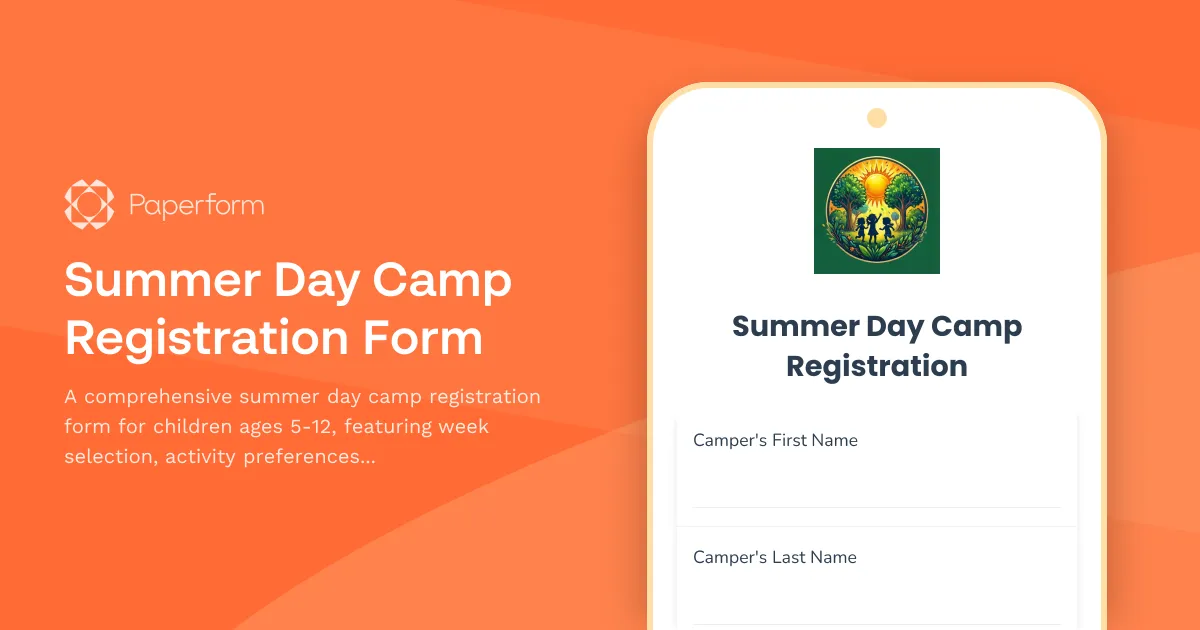 Paperform

Summer Day Camp Registration Form

A comprehensive summer day camp registration form for children ages 5-12, featuring week selection, activity preferences...

Summer Day Camp Registration

Camper's First Name

Camper's Last Name